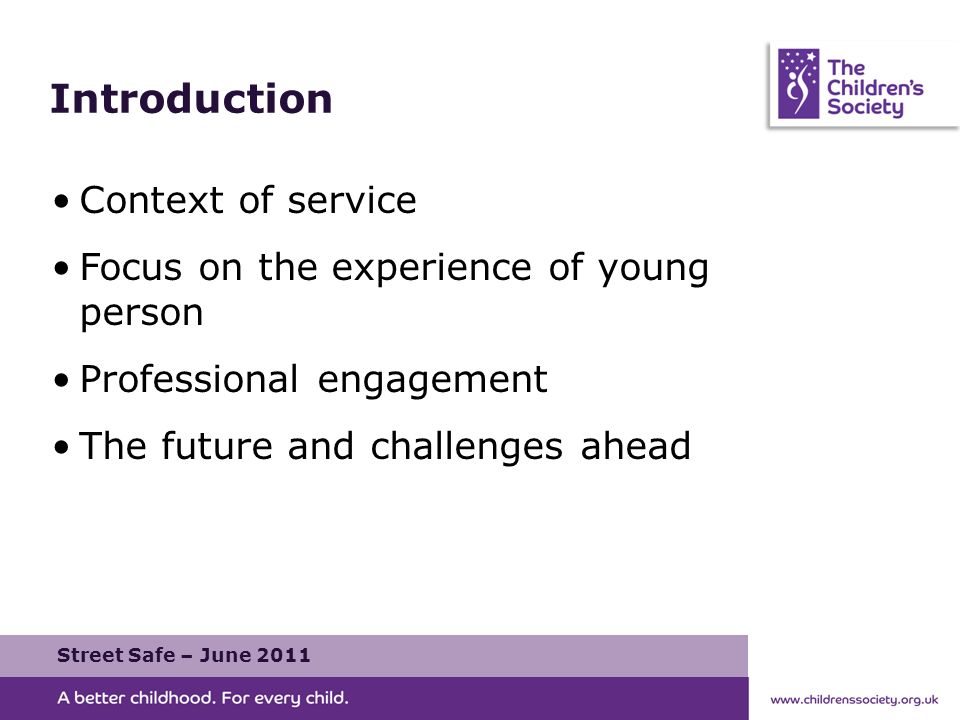 Introduction

The Children's Society

• Context of service

• Focus on the experience of young person

• Professional engagement

• The future and challenges ahead

Street Safe – June 2011

A better childhood. For every child.

www.childrenssociety.org.uk